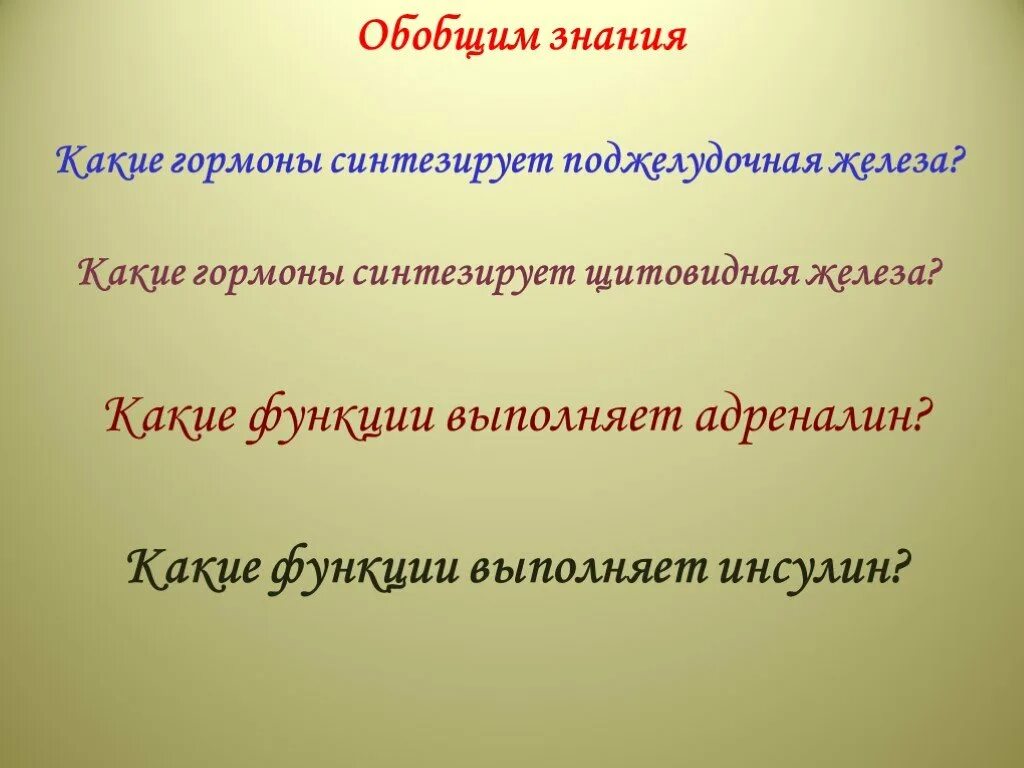 Обобщим знания

Какие гормоны синтезирует поджелудочная железа?

Какие гормоны синтезирует щитовидная железа?

Какие функции выполняет адреналин?

Какие функции выполняет инсулин?